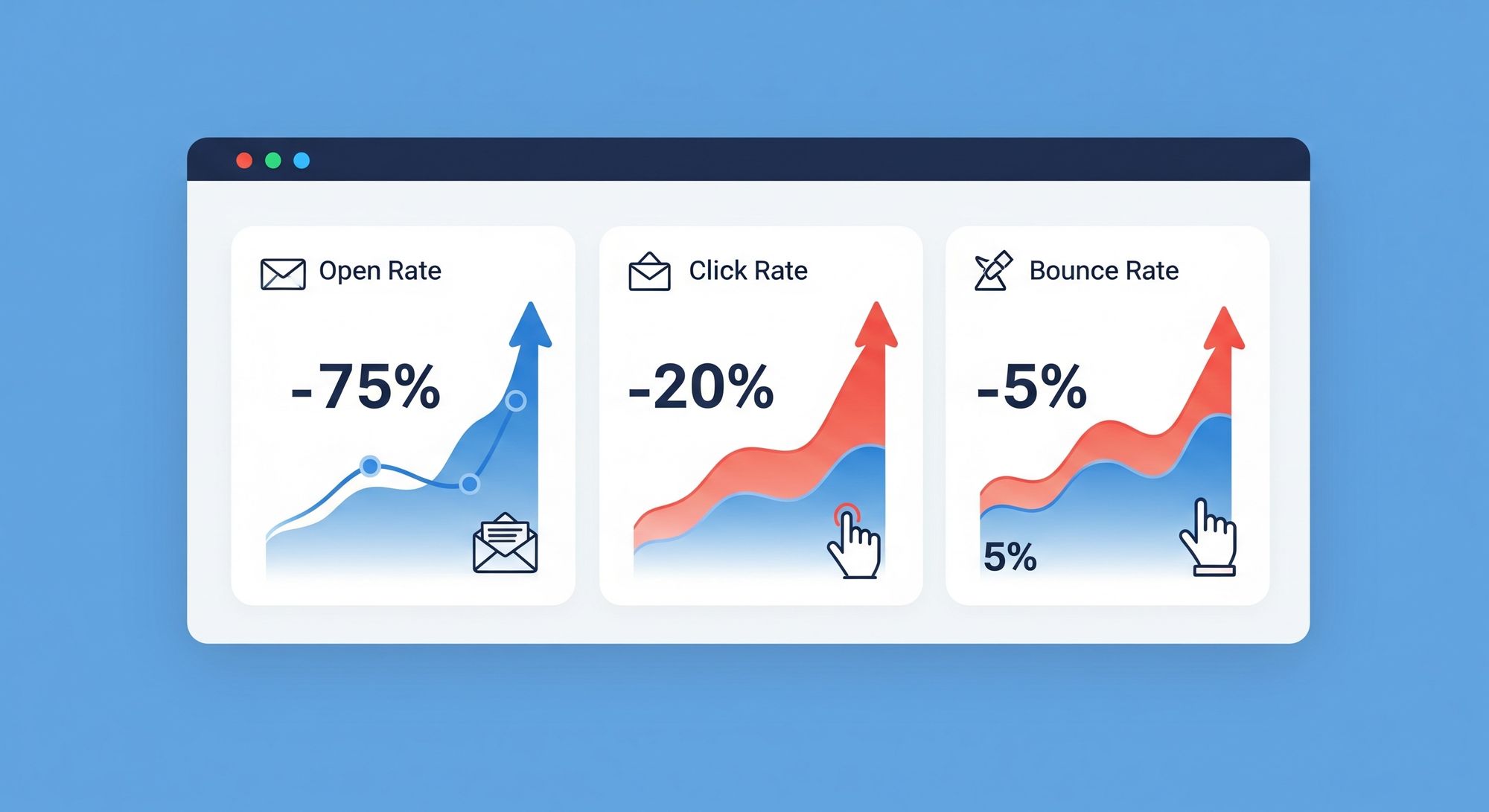 Open Rate

-75%

Click Rate

-20%

Bounce Rate

-5%

5%